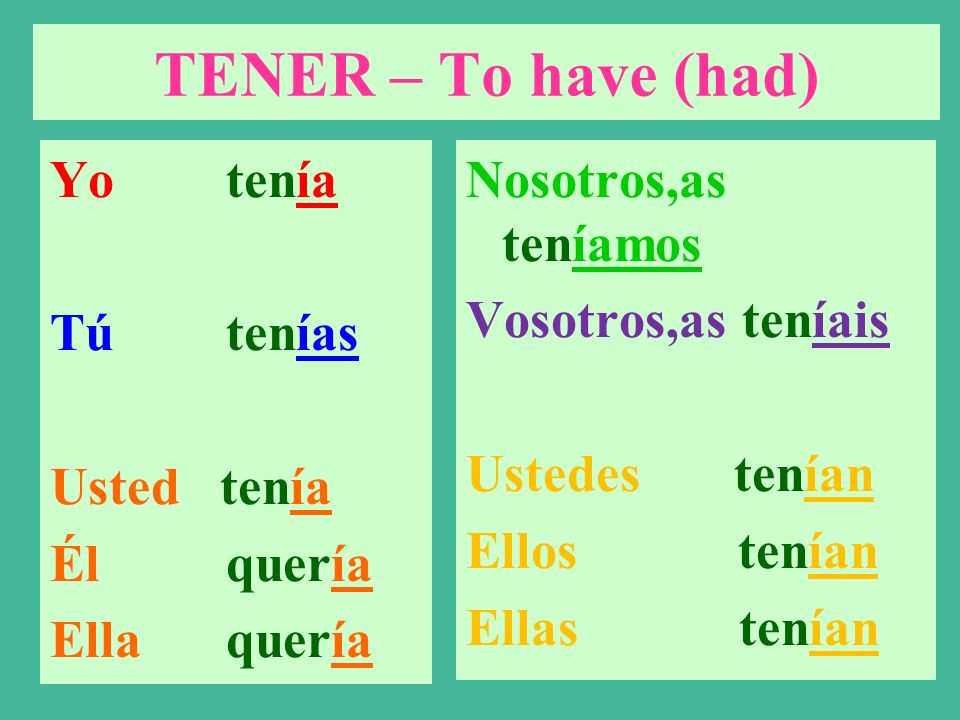 TENER – To have (had)

Yo tenía

Tú tenías

Usted tenía
Él quería
Ella quería

Nosotros,as teníamos
Vosotros,as teníais

Ustedes tenían
Ellos tenían
Ellas tenían